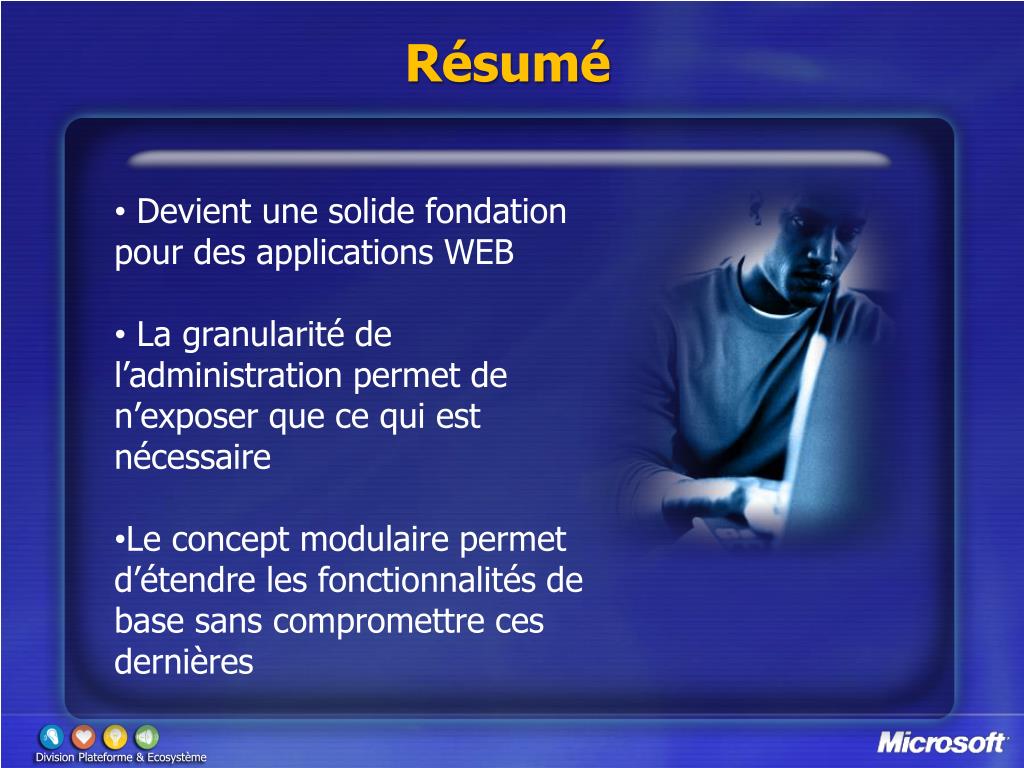 Résumé

• Devient une solide fondation pour des applications WEB

• La granularité de l’administration permet de n’exposer que ce qui est nécessaire

•Le concept modulaire permet d’étendre les fonctionnalités de base sans compromettre ces dernières

Division Plateforme & Ecosystème

Microsoft